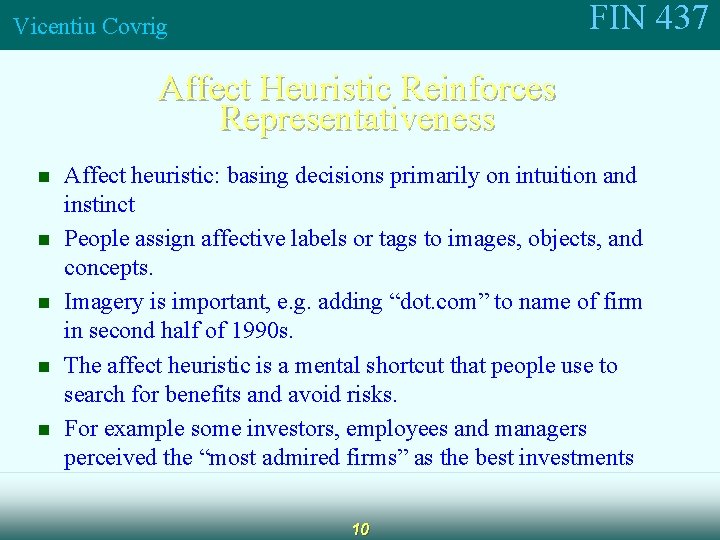 Vicentiu Covrig

FIN 437

Affect Heuristic Reinforces Representativeness

- Affect heuristic: basing decisions primarily on intuition and instinct
- People assign affective labels or tags to images, objects, and concepts.
- Imagery is important, e.g. adding “dot.com” to name of firm in second half of 1990s.
- The affect heuristic is a mental shortcut that people use to search for benefits and avoid risks.
- For example some investors, employees and managers perceived the “most admired firms” as the best investments

10